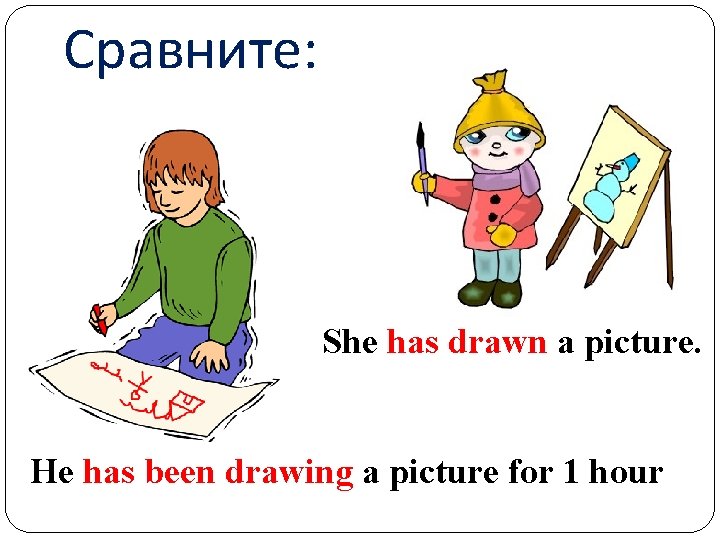 Сравните:

She has drawn a picture.

He has been drawing a picture for 1 hour